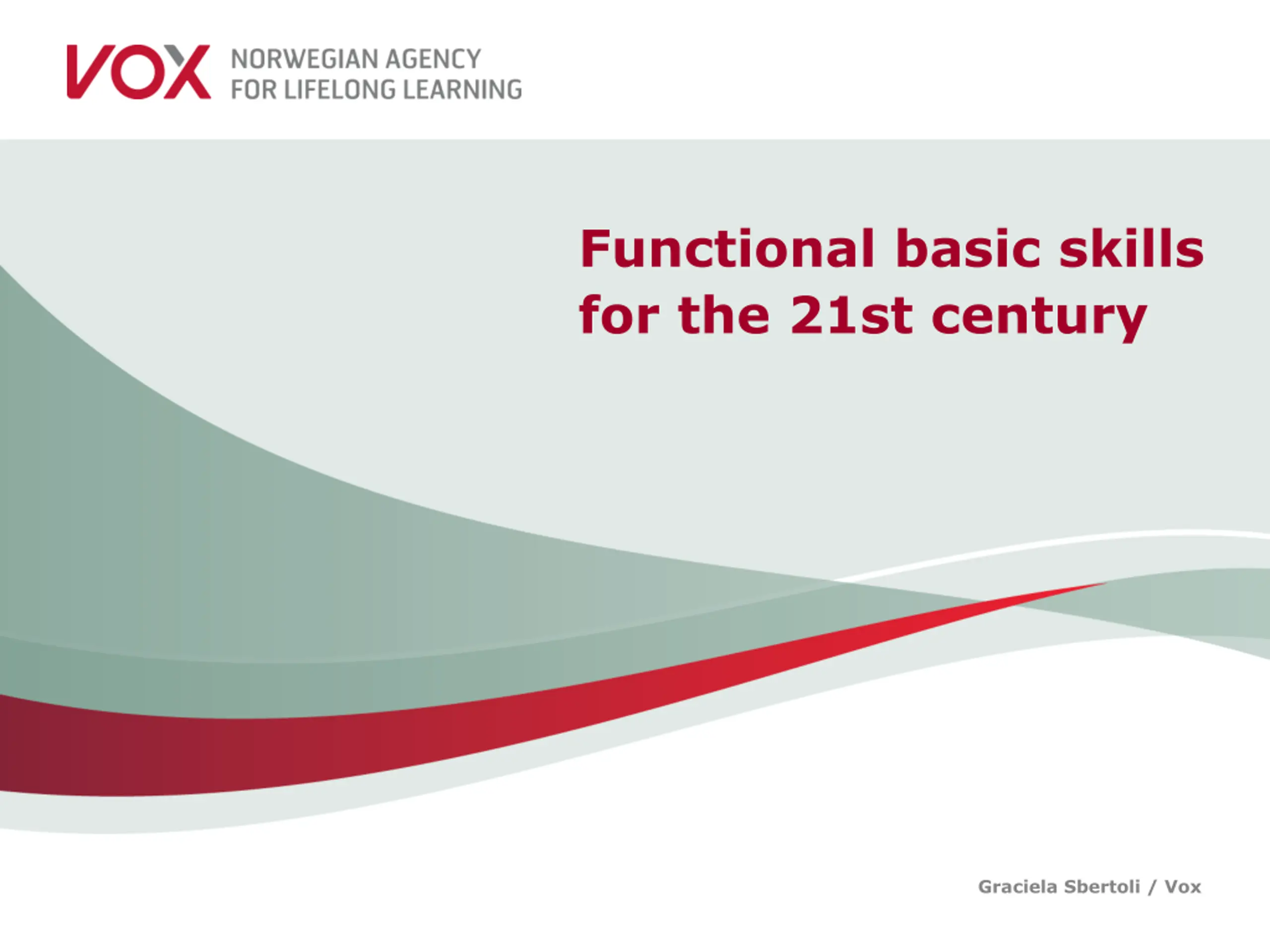 VOX NORWEGIAN AGENCY FOR LIFELONG LEARNING

Functional basic skills for the 21st century

Graciela Sbertoli / Vox